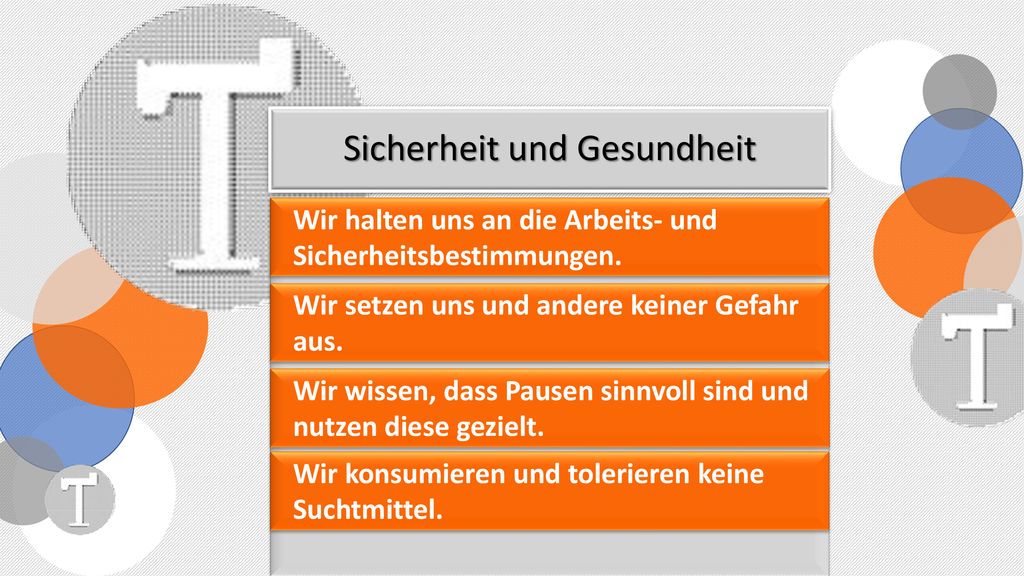 T

Sicherheit und Gesundheit

Wir halten uns an die Arbeits- und Sicherheitsbestimmungen.

Wir setzen uns und andere keiner Gefahr aus.

Wir wissen, dass Pausen sinnvoll sind und nutzen diese gezielt.

Wir konsumieren und tolerieren keine Suchtmittel.

T

T